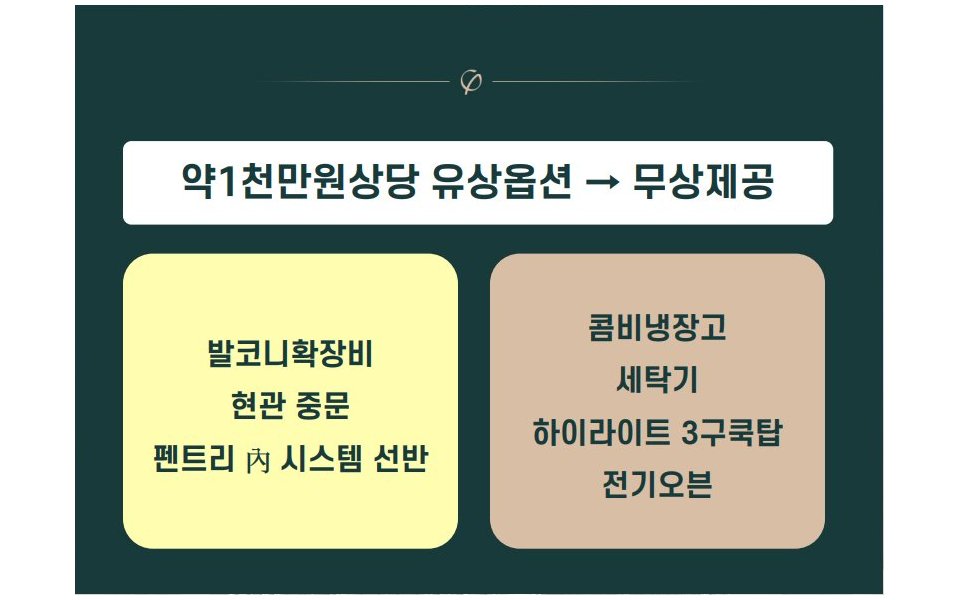 약1천만원상당 유상옵션 → 무상제공

발코니확장비
현관 중문
펜트리 內 시스템 선반

콤비냉장고
세탁기
하이라이트 3구쿡탑
전기오븐